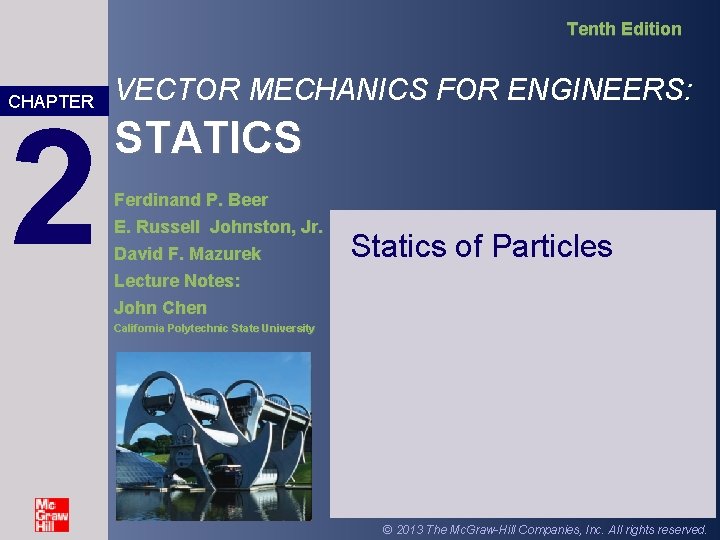 Tenth Edition

CHAPTER

2

VECTOR MECHANICS FOR ENGINEERS:

STATICS

Ferdinand P. Beer
E. Russell Johnston, Jr.
David F. Mazurek
Lecture Notes:
John Chen
California Polytechnic State University

Statics of Particles

Mc Graw Hill

© 2013 The McGraw-Hill Companies, Inc. All rights reserved.